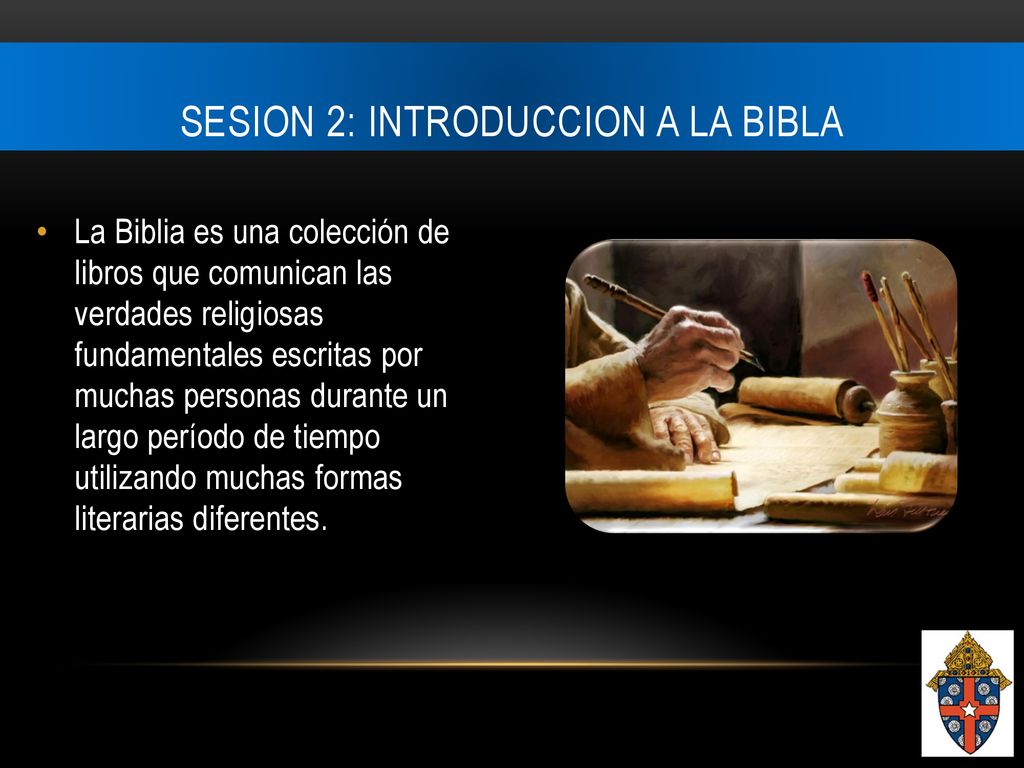 SESION 2: INTRODUCCION A LA BIBLA

• La Biblia es una colección de libros que comunican las verdades religiosas fundamentales escritas por muchas personas durante un largo período de tiempo utilizando muchas formas literarias diferentes.